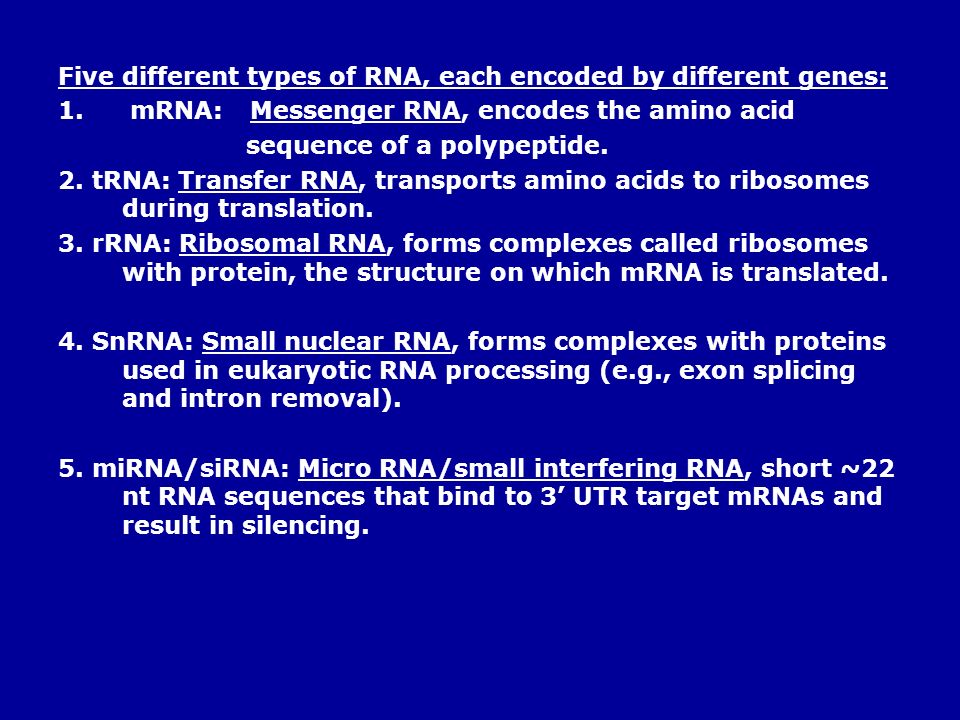 Five different types of RNA, each encoded by different genes:

1. mRNA: Messenger RNA, encodes the amino acid sequence of a polypeptide.

2. tRNA: Transfer RNA, transports amino acids to ribosomes during translation.

3. rRNA: Ribosomal RNA, forms complexes called ribosomes with protein, the structure on which mRNA is translated.

4. SnRNA: Small nuclear RNA, forms complexes with proteins used in eukaryotic RNA processing (e.g., exon splicing and intron removal).

5. miRNA/siRNA: Micro RNA/small interfering RNA, short ~22 nt RNA sequences that bind to 3’ UTR target mRNAs and result in silencing.